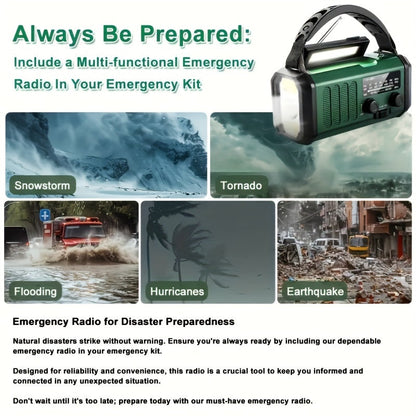 Always Be Prepared:

Include a Multi-functional Emergency Radio In Your Emergency Kit

Snowstorm

Tornado

Flooding

Hurricanes

Earthquake

Emergency Radio for Disaster Preparedness

Natural disasters strike without warning. Ensure you're always ready by including our dependable emergency radio in your emergency kit.

Designed for reliability and convenience, this radio is a crucial tool to keep you informed and connected in any unexpected situation.

Don't wait until it's too late; prepare today with our must-have emergency radio.